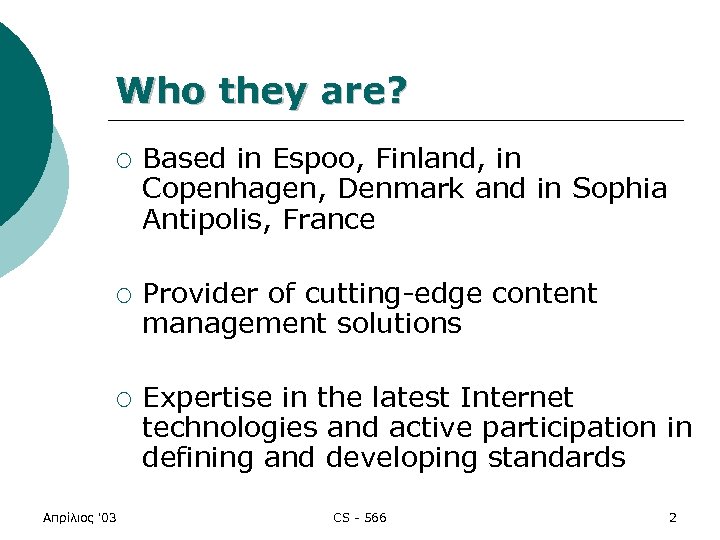 Who they are?

○ Based in Espoo, Finland, in Copenhagen, Denmark and in Sophia Antipolis, France

○ Provider of cutting-edge content management solutions

○ Expertise in the latest Internet technologies and active participation in defining and developing standards

Απρίλιος '03

CS - 566

2